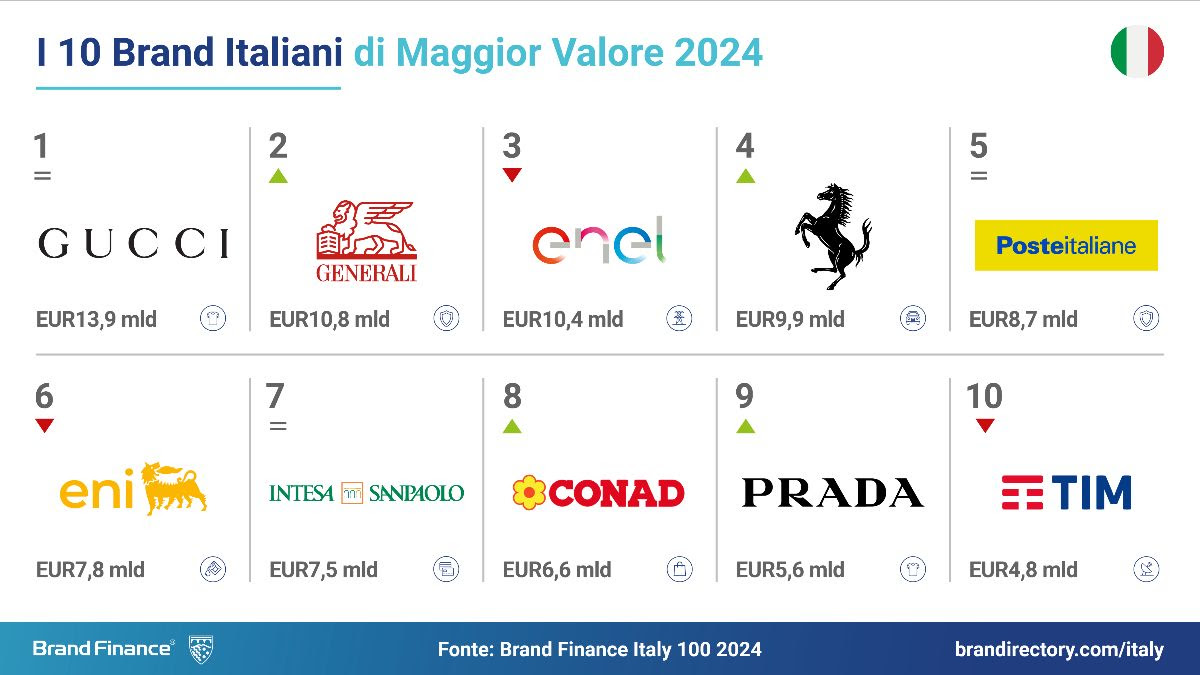 I 10 Brand Italiani di Maggior Valore 2024

1
=
GUCCI
EUR13,9 mld

2
GENERALI
EUR10,8 mld

3
enel
EUR10,4 mld

4
EUR9,9 mld

5
=
Posteitaliane
EUR8,7 mld

6
eni
EUR7,8 mld

7
=
INTESA SANPAOLO
EUR7,5 mld

8
CONAD
EUR6,6 mld

9
PRADA
EUR5,6 mld

10
TIM
EUR4,8 mld

Brand Finance®
Fonte: Brand Finance Italy 100 2024
brandirectory.com/italy